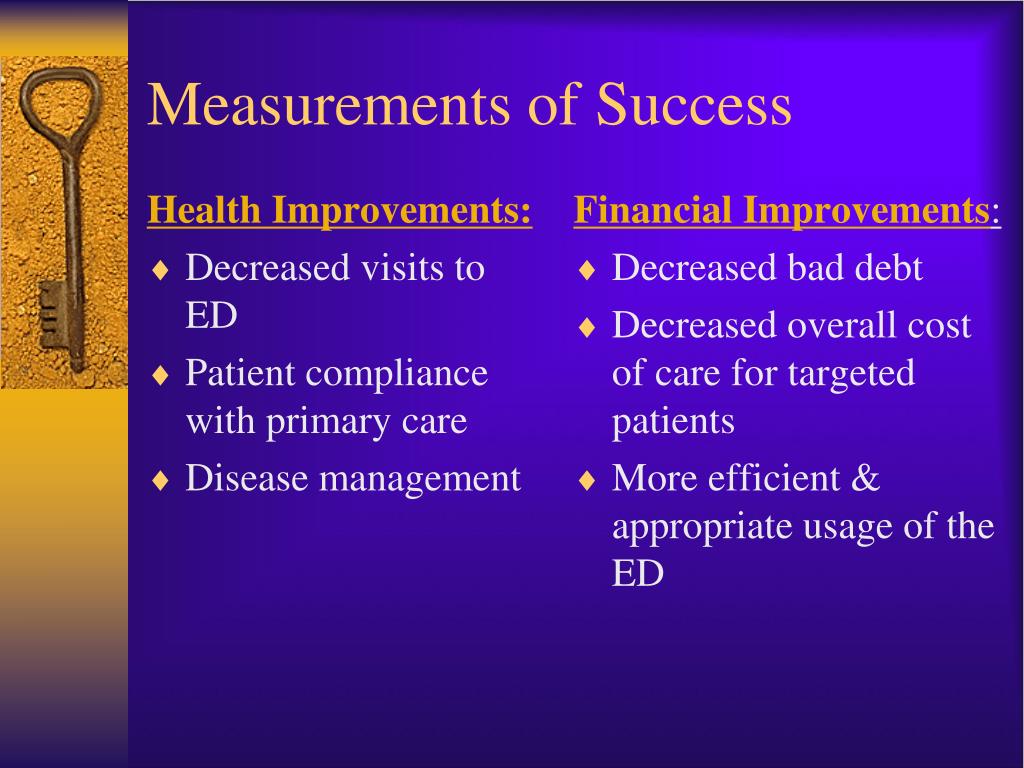 Measurements of Success

Health Improvements:

♦ Decreased visits to ED
♦ Patient compliance with primary care
♦ Disease management

Financial Improvements:

♦ Decreased bad debt
♦ Decreased overall cost of care for targeted patients
♦ More efficient & appropriate usage of the ED